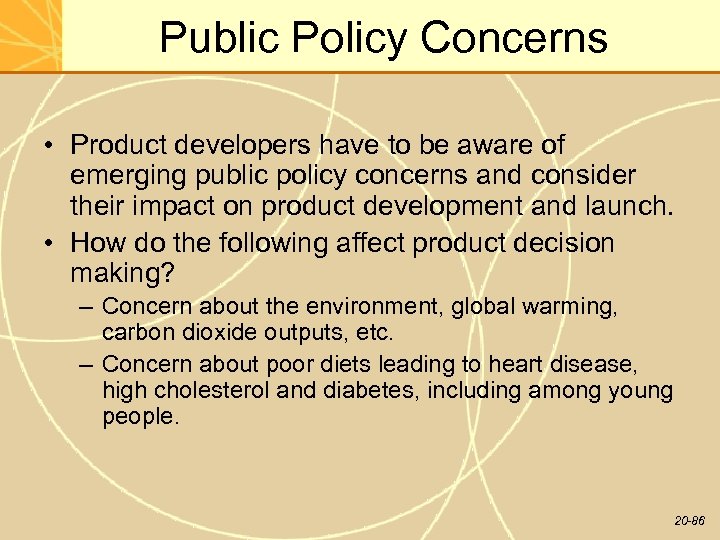 Public Policy Concerns

• Product developers have to be aware of emerging public policy concerns and consider their impact on product development and launch.

• How do the following affect product decision making?

– Concern about the environment, global warming, carbon dioxide outputs, etc.

– Concern about poor diets leading to heart disease, high cholesterol and diabetes, including among young people.

20-86